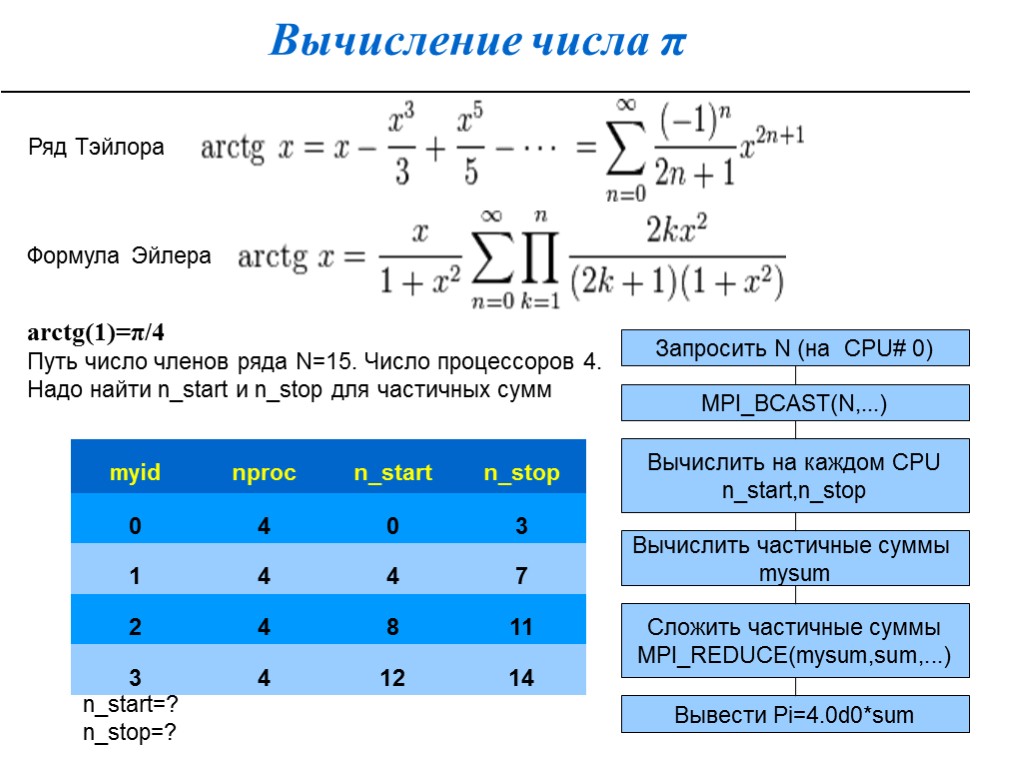 Вычисление числа π

Ряд Тэйлора $\operatorname{arctg} x = x - \frac{x^3}{3} + \frac{x^5}{5} - \cdots = \sum_{n=0}^{\infty} \frac{(-1)^n}{2n+1} x^{2n+1}$

Формула Эйлера $\operatorname{arctg} x = \frac{x}{1+x^2} \sum_{n=0}^{\infty} \prod_{k=1}^{n} \frac{2kx^2}{(2k+1)(1+x^2)}$

arctg(1)=π/4
Путь число членов ряда N=15. Число процессоров 4. Надо найти n_start и n_stop для частичных сумм

| myid | nproc | n_start | n_stop |
|---|---|---|---|
| 0 | 4 | 0 | 3 |
| 1 | 4 | 4 | 7 |
| 2 | 4 | 8 | 11 |
| 3 | 4 | 12 | 14 |

n_start=?
n_stop=?

Запросить N (на CPU# 0)

MPI_BCAST(N,...)

Вычислить на каждом CPU n_start,n_stop

Вычислить частичные суммы mysum

Сложить частичные суммы MPI_REDUCE(mysum,sum,...)

Вывести Pi=4.0d0*sum